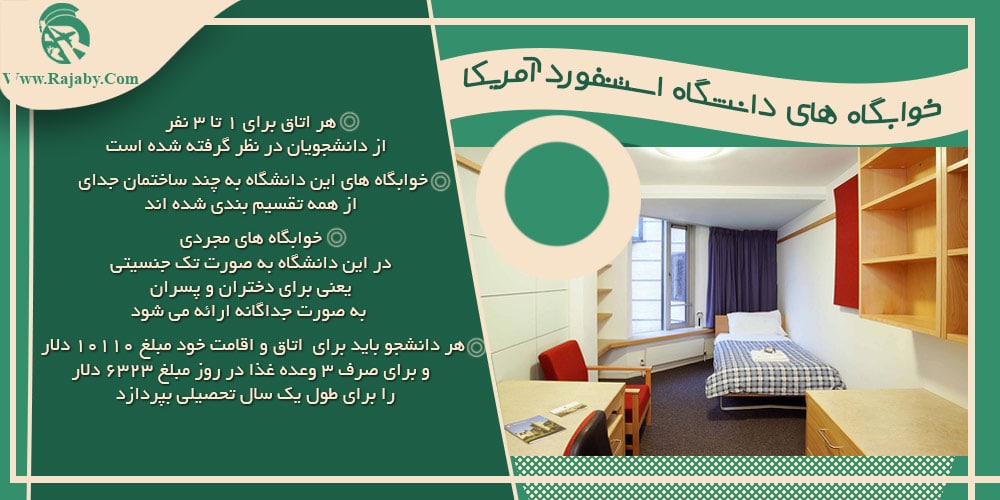 Www.Rajaby.Com

خوابگاه های دانشگاه استنفورد آمریکا

هر اتاق برای ۱ تا ۳ نفر از دانشجویان در نظر گرفته شده است

خوابگاه های این دانشگاه به چند ساختمان جدای از همه تقسیم بندی شده اند

خوابگاه های مجردی در این دانشگاه به صورت تک جنسیتی یعنی برای دختران و پسران به صورت جداگانه ارائه می شود

هر دانشجو باید برای اتاق و اقامت خود مبلغ ۱۰۱۱۰ دلار و برای صرف ۳ وعده غذا در روز مبلغ ۶۳۲۳ دلار را برای طول یک سال تحصیلی بپردازد